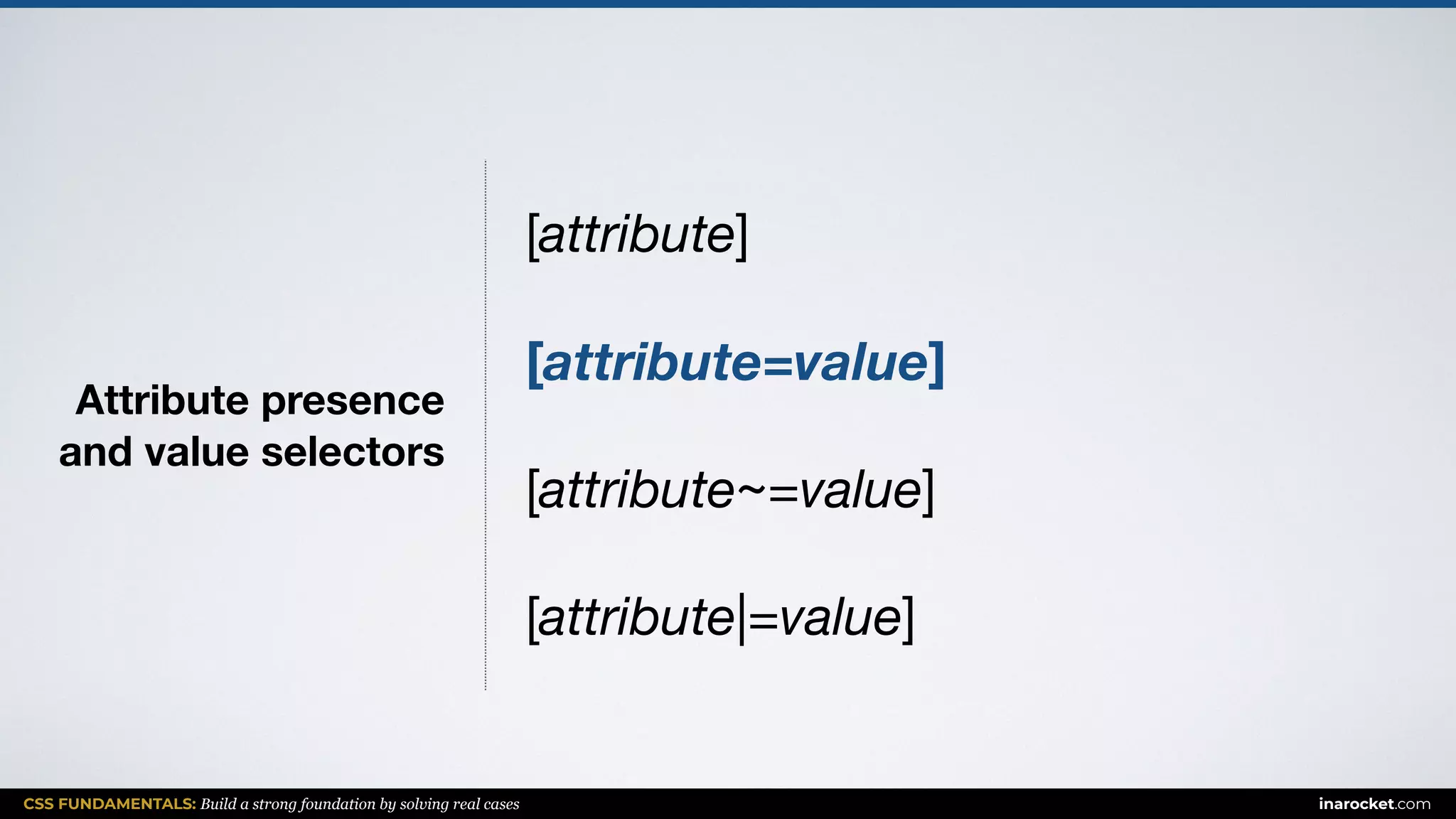 Attribute presence and value selectors

[attribute]

[attribute=value]

[attribute~=value]

[attribute|=value]

CSS FUNDAMENTALS: Build a strong foundation by solving real cases

inarocket.com